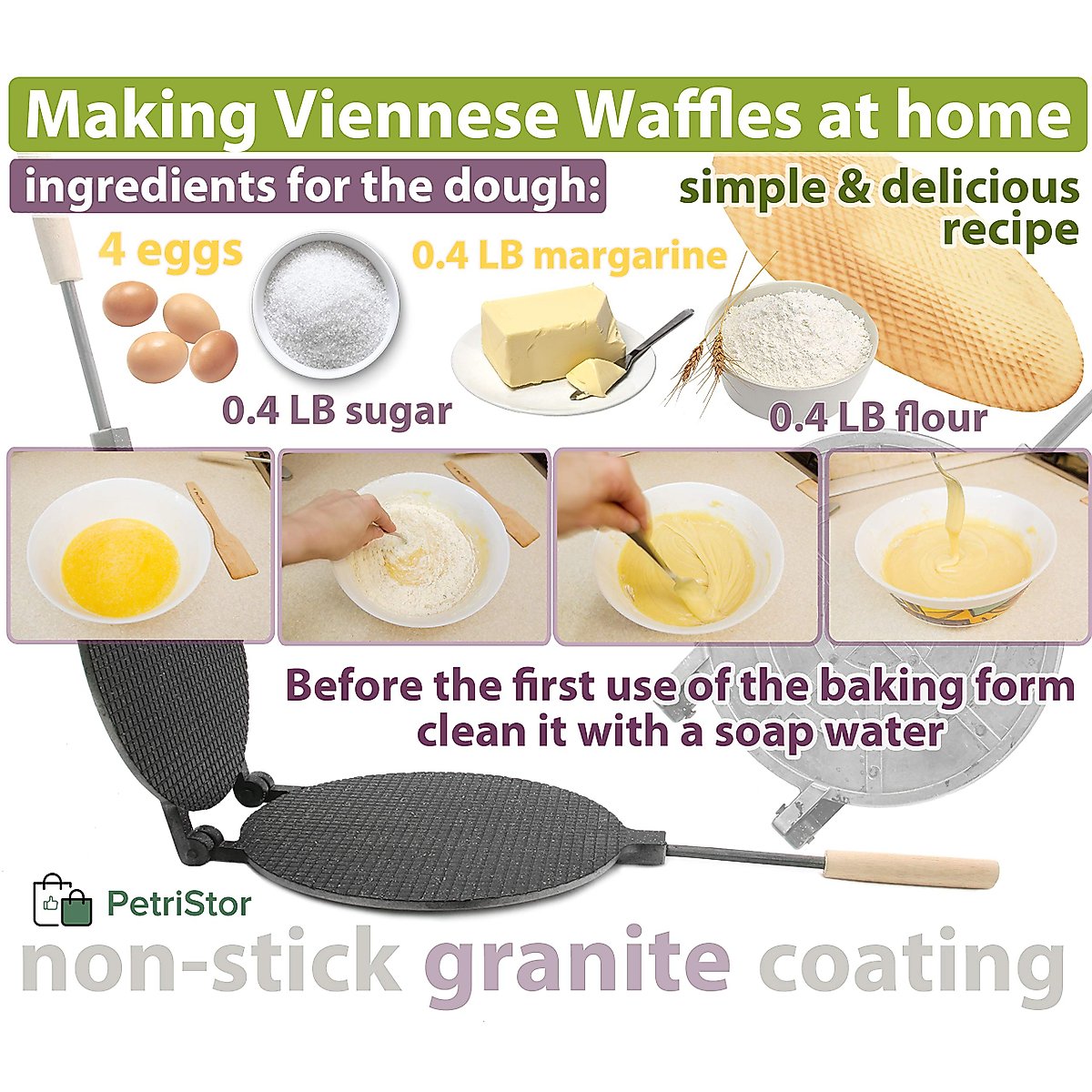 Making Viennese Waffles at home

ingredients for the dough:

simple & delicious recipe

4 eggs

0.4 LB margarine

0.4 LB sugar

0.4 LB flour

Before the first use of the baking form clean it with a soap water

PetriStor

non-stick granite coating